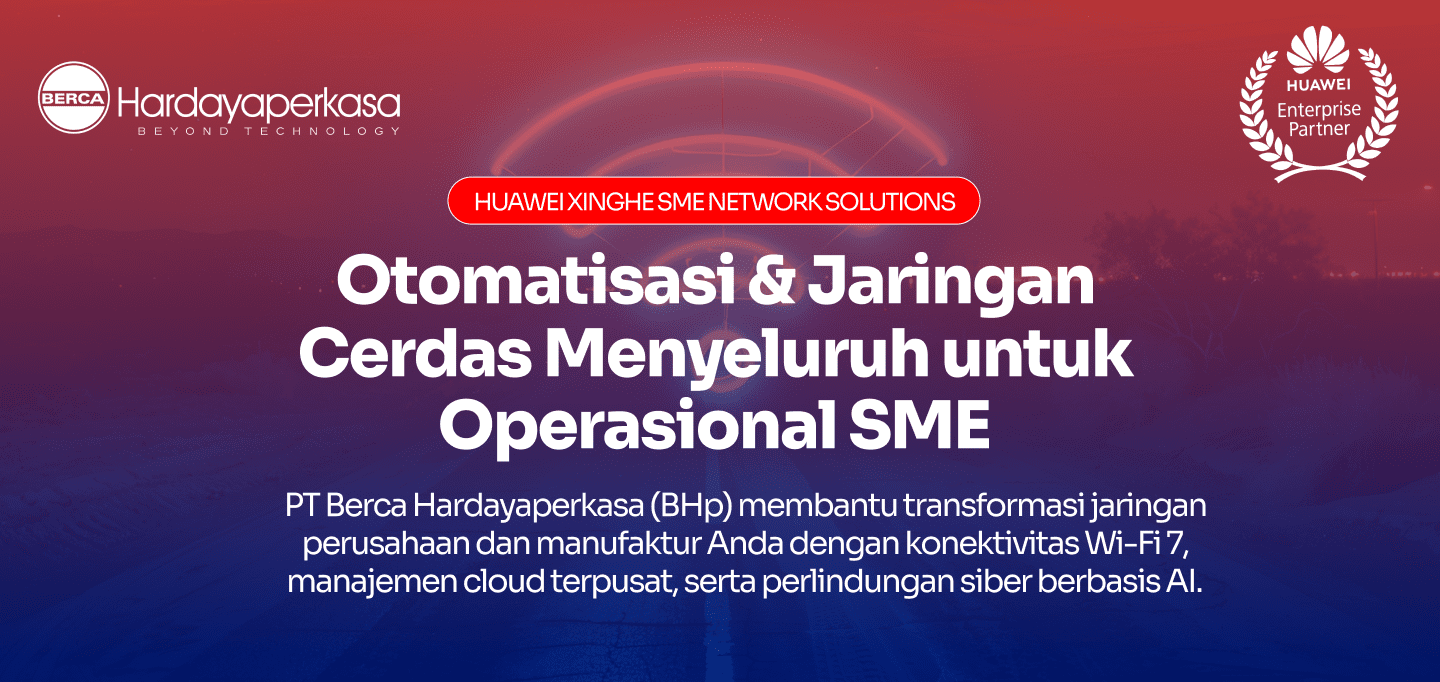 BERCA Hardayaperkasa
BEYOND TECHNOLOGY

HUAWEI
Enterprise
Partner

HUAWEI XINGHE SME NETWORK SOLUTIONS

Otomatisasi & Jaringan Cerdas Menyeluruh untuk Operasional SME

PT Berca Hardayaperkasa (BHp) membantu transformasi jaringan perusahaan dan manufaktur Anda dengan konektivitas Wi-Fi 7, manajemen cloud terpusat, serta perlindungan siber berbasis AI.